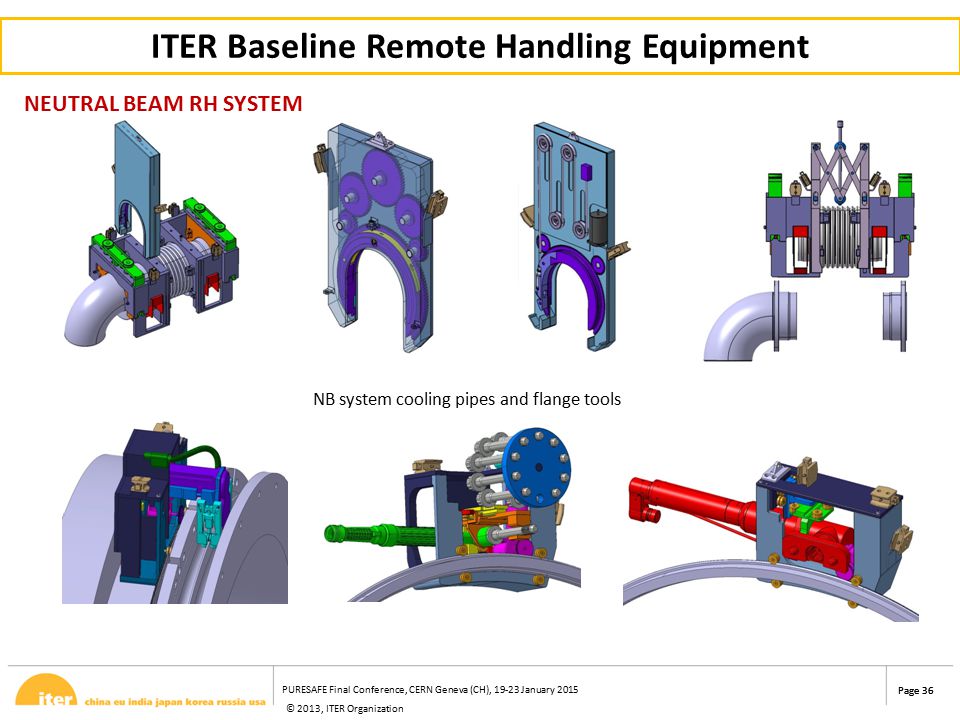 ITER Baseline Remote Handling Equipment

NEUTRAL BEAM RH SYSTEM

NB system cooling pipes and flange tools

iter china eu india japan korea russia usa

PURESAFE Final Conference, CERN Geneva (CH), 19-23 January 2015

© 2013, ITER Organization

Page 36